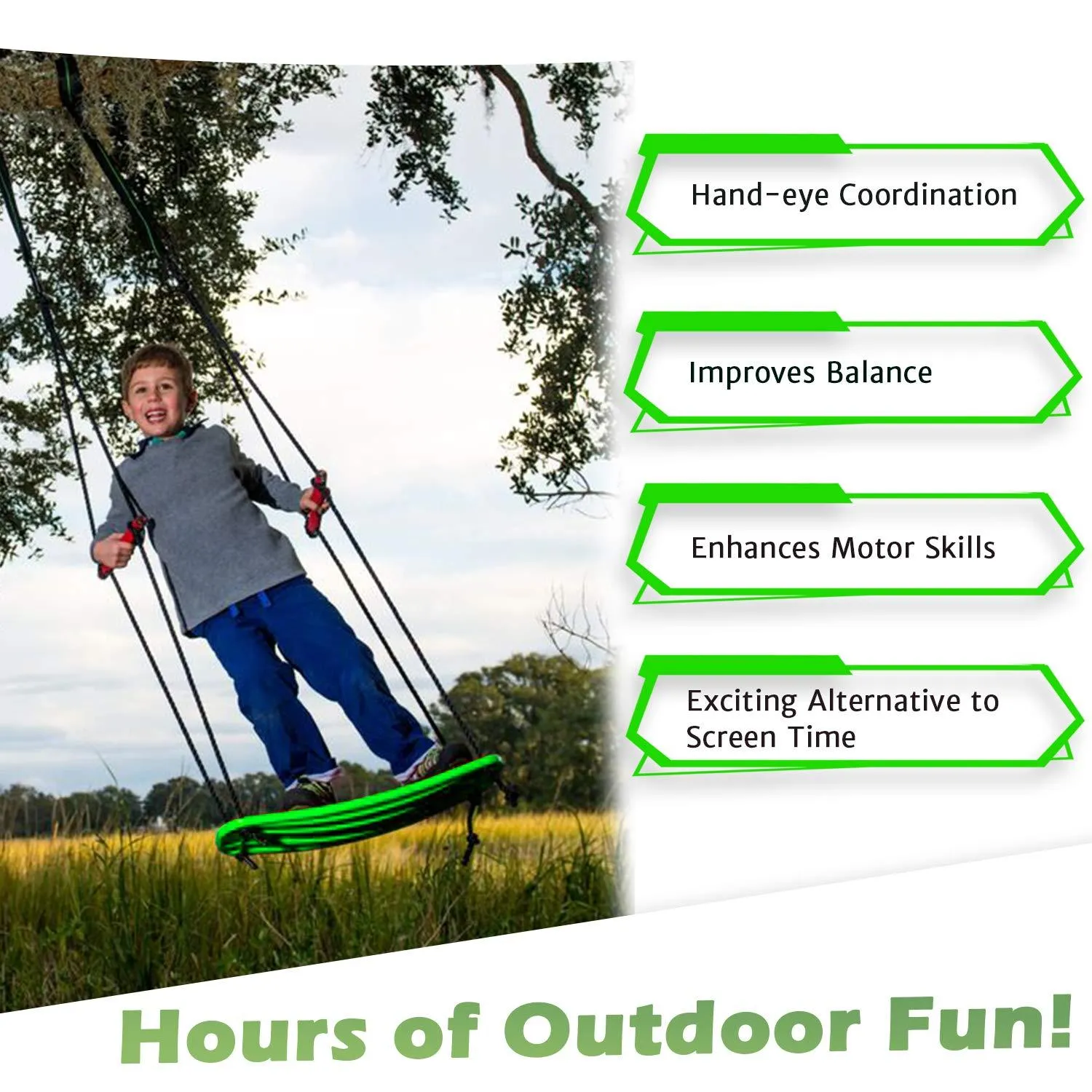 Hand-eye Coordination

Improves Balance

Enhances Motor Skills

Exciting Alternative to Screen Time

Hours of Outdoor Fun!